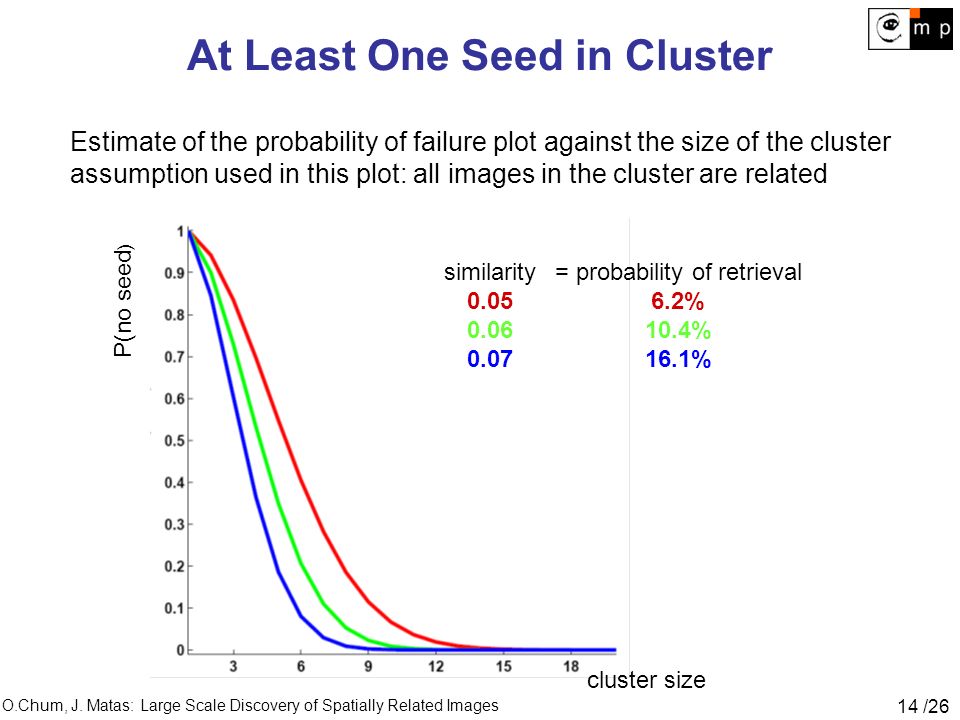 m p

At Least One Seed in Cluster

Estimate of the probability of failure plot against the size of the cluster assumption used in this plot: all images in the cluster are related

P(no seed)

1
0.9
0.8
0.7
0.6
0.5
0.4
0.3
0.2
0.1
0

3 6 9 12 15 18

cluster size

| similarity | = probability of retrieval |
|---|---|
| 0.05 | 6.2% |
| 0.06 | 10.4% |
| 0.07 | 16.1% |

O.Chum, J. Matas: Large Scale Discovery of Spatially Related Images

14 /26